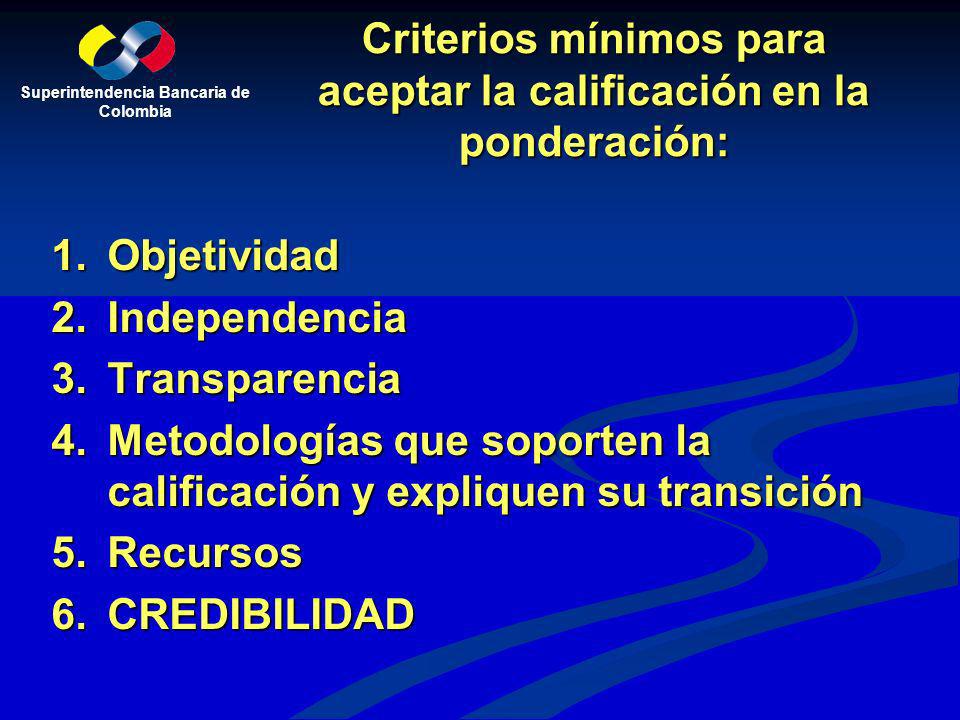 Superintendencia Bancaria de Colombia

Criterios mínimos para aceptar la calificación en la ponderación:

1. Objetividad
2. Independencia
3. Transparencia
4. Metodologías que soporten la calificación y expliquen su transición
5. Recursos
6. CREDIBILIDAD